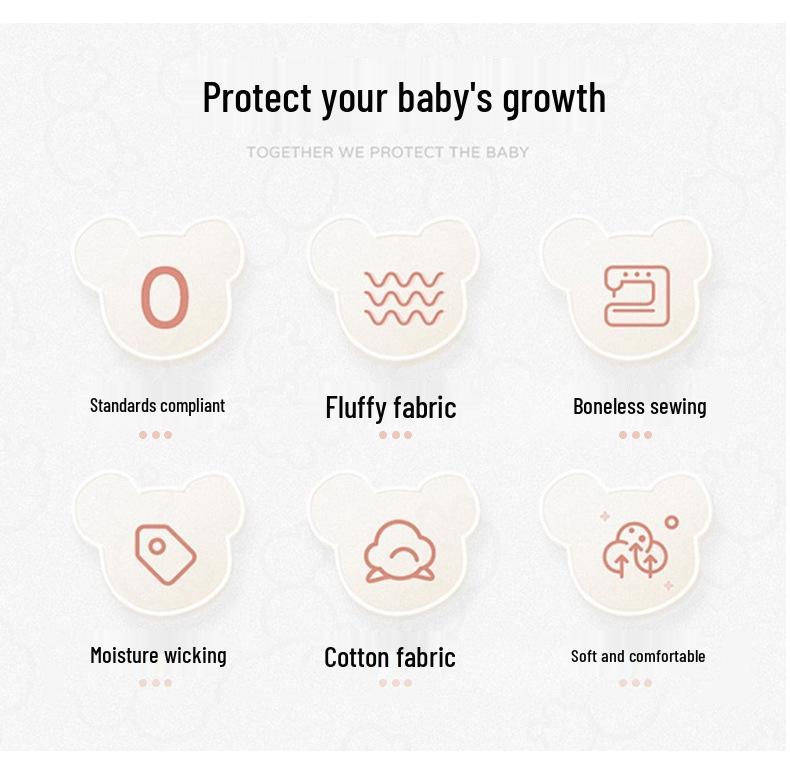 Protect your baby's growth

TOGETHER WE PROTECT THE BABY

0

Standards compliant

Fluffy fabric

Boneless sewing

Moisture wicking

Cotton fabric

Soft and comfortable